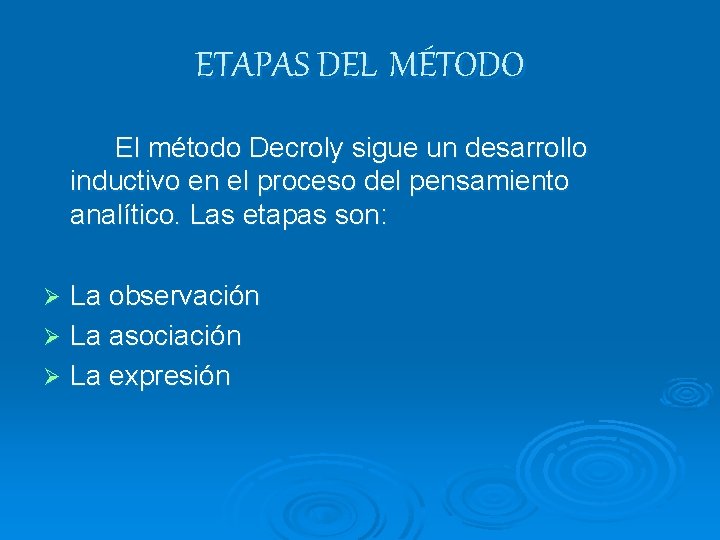 ETAPAS DEL MÉTODO

El método Decroly sigue un desarrollo inductivo en el proceso del pensamiento analítico. Las etapas son:

➢ La observación
➢ La asociación
➢ La expresión